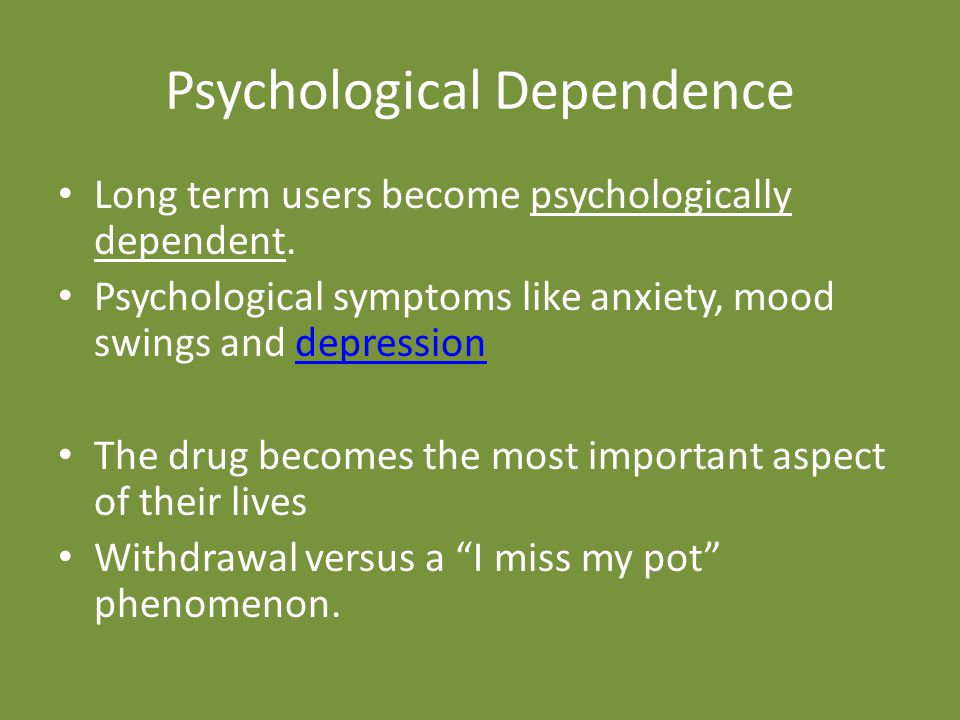 Psychological Dependence

• Long term users become psychologically dependent.
• Psychological symptoms like anxiety, mood swings and depression

• The drug becomes the most important aspect of their lives
• Withdrawal versus a “I miss my pot” phenomenon.